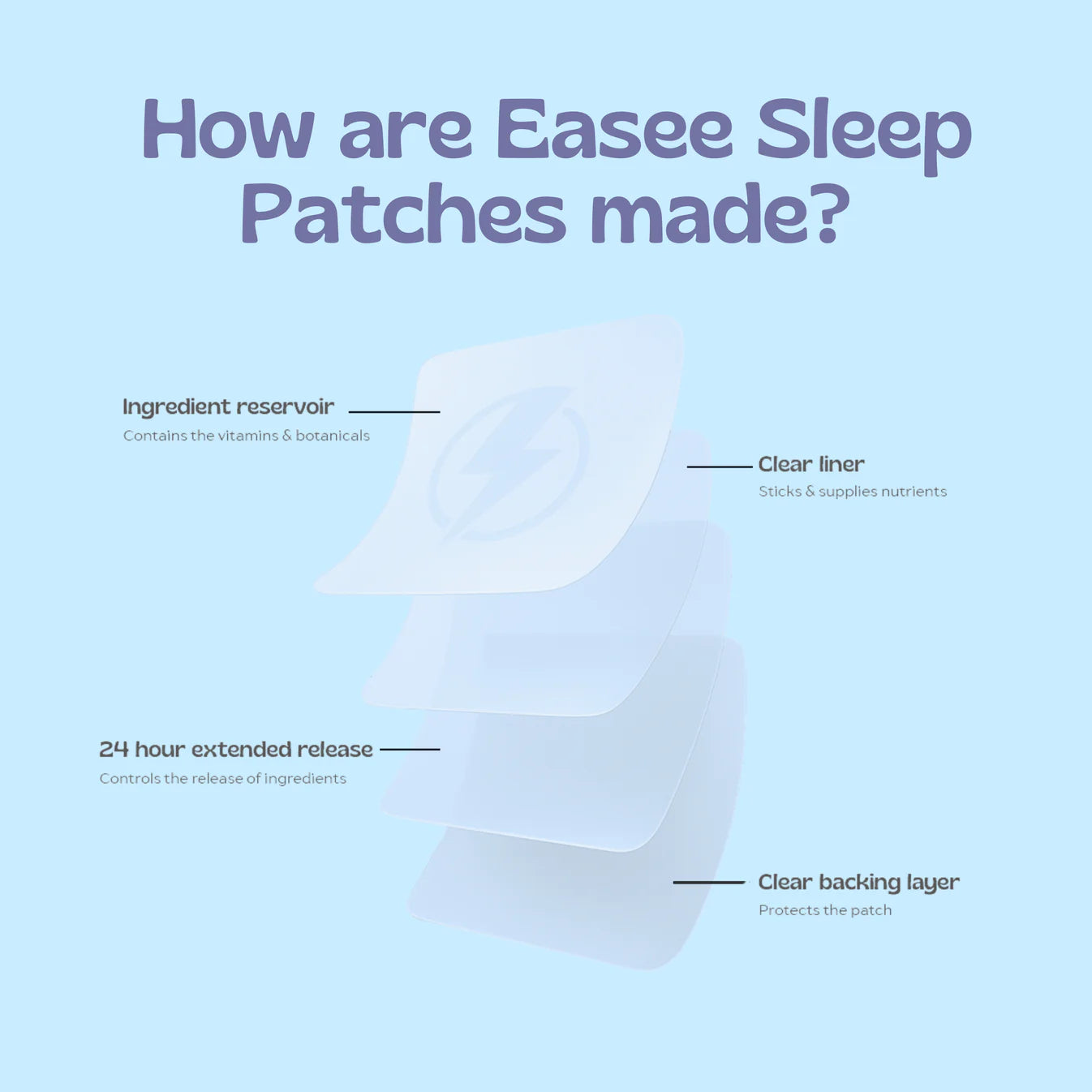 How are Easee Sleep Patches made?

Ingredient reservoir
Contains the vitamins & botanicals

Clear liner
Sticks & supplies nutrients

24 hour extended release
Controls the release of ingredients

Clear backing layer
Protects the patch